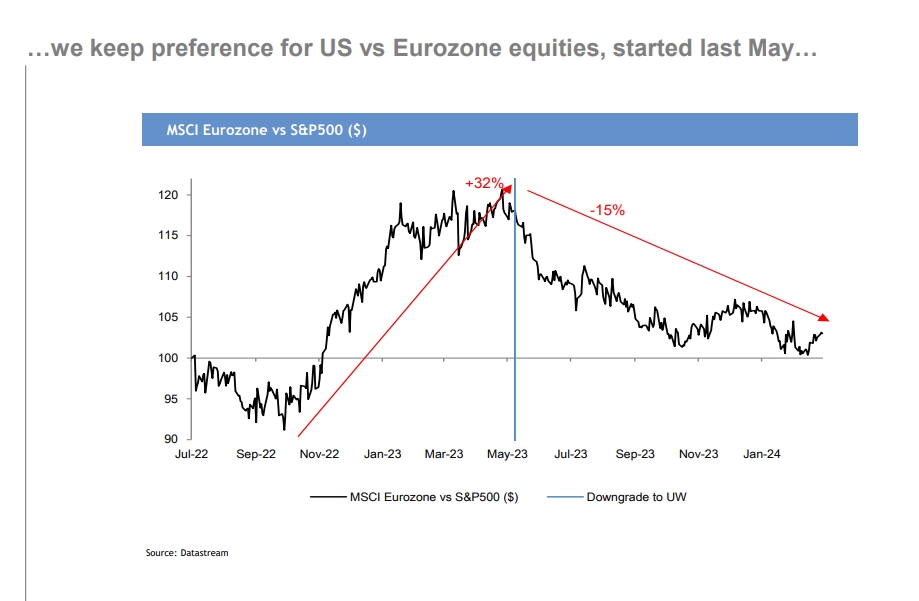 …we keep preference for US vs Eurozone equities, started last May…

MSCI Eurozone vs S&P500 ($)

+32%

-15%

120
115
110
105
100
95
90

Jul-22 Sep-22 Nov-22 Jan-23 Mar-23 May-23 Jul-23 Sep-23 Nov-23 Jan-24

MSCI Eurozone vs S&P500 ($) Downgrade to UW

Source: Datastream